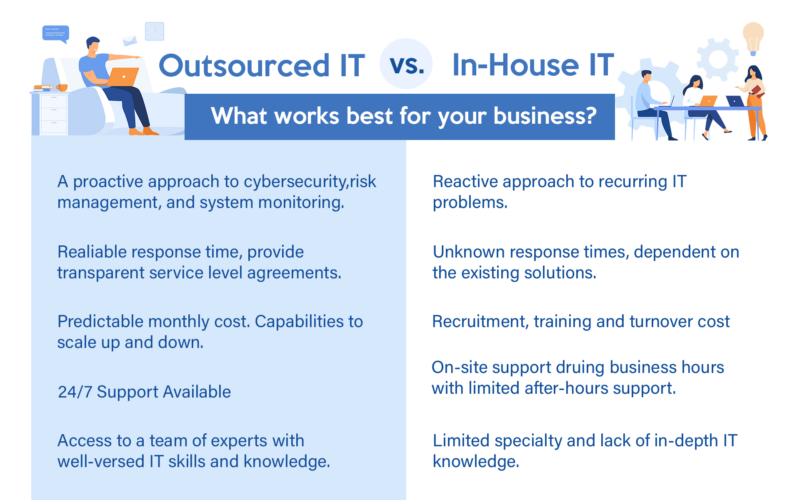 Outsourced IT vs. In-House IT

What works best for your business?

A proactive approach to cybersecurity,risk management, and system monitoring.

Realiable response time, provide transparent service level agreements.

Predictable monthly cost. Capabilities to scale up and down.

24/7 Support Available

Access to a team of experts with well-versed IT skills and knowledge.

Reactive approach to recurring IT problems.

Unknown response times, dependent on the existing solutions.

Recruitment, training and turnover cost

On-site support druing business hours with limited after-hours support.

Limited specialty and lack of in-depth IT knowledge.